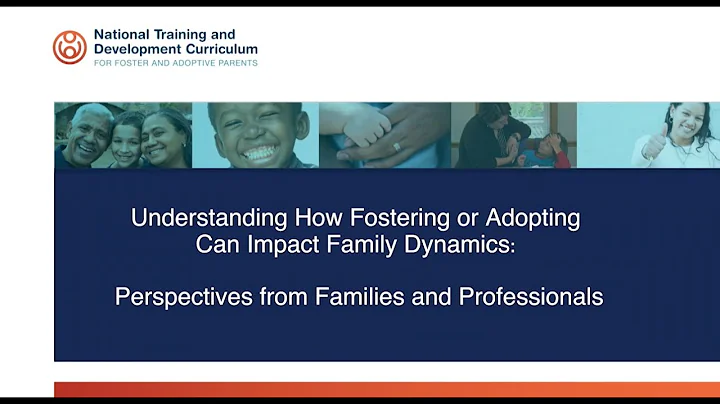 National Training and Development Curriculum
FOR FOSTER AND ADOPTIVE PARENTS

Understanding How Fostering or Adopting Can Impact Family Dynamics:

Perspectives from Families and Professionals